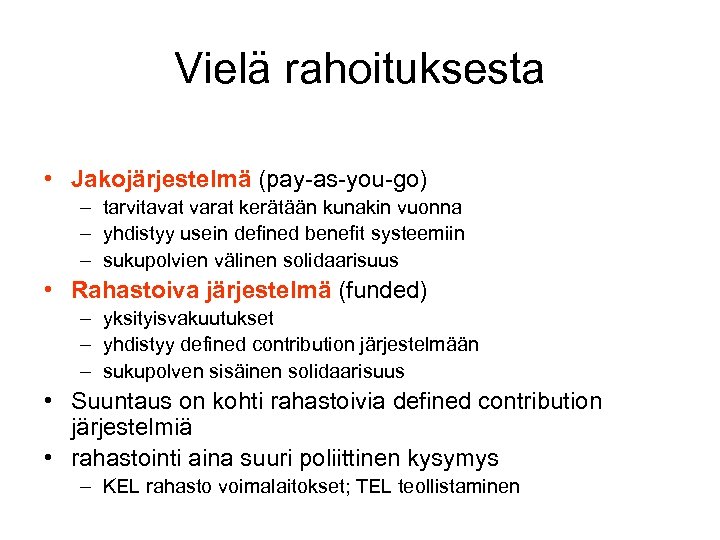 Vielä rahoituksesta

• Jakojärjestelmä (pay-as-you-go)
– tarvitavat varat kerätään kunakin vuonna
– yhdistyy usein defined benefit systeemiin
– sukupolvien välinen solidaarisuus
• Rahastoiva järjestelmä (funded)
– yksityisvakuutukset
– yhdistyy defined contribution järjestelmään
– sukupolven sisäinen solidaarisuus
• Suuntaus on kohti rahastoivia defined contribution järjestelmiä
• rahastointi aina suuri poliittinen kysymys
– KEL rahasto voimalaitokset; TEL teollistaminen